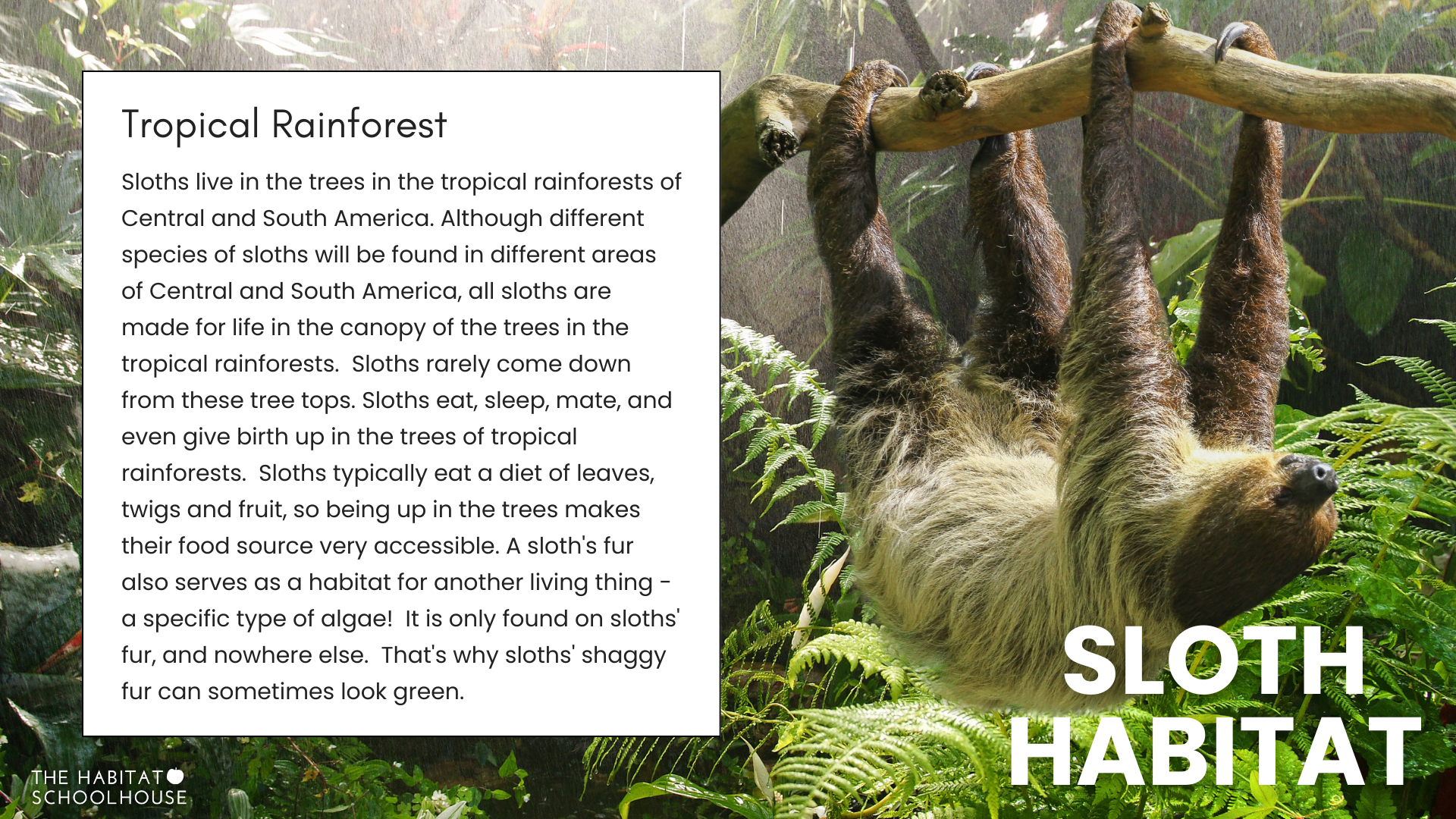 Tropical Rainforest

Sloths live in the trees in the tropical rainforests of Central and South America. Although different species of sloths will be found in different areas of Central and South America, all sloths are made for life in the canopy of the trees in the tropical rainforests.  Sloths rarely come down from these tree tops. Sloths eat, sleep, mate, and even give birth up in the trees of tropical rainforests.  Sloths typically eat a diet of leaves, twigs and fruit, so being up in the trees makes their food source very accessible. A sloth's fur also serves as a habitat for another living thing - a specific type of algae!  It is only found on sloths' fur, and nowhere else.  That's why sloths' shaggy fur can sometimes look green.

SLOTH HABITAT

THE HABITAT SCHOOLHOUSE